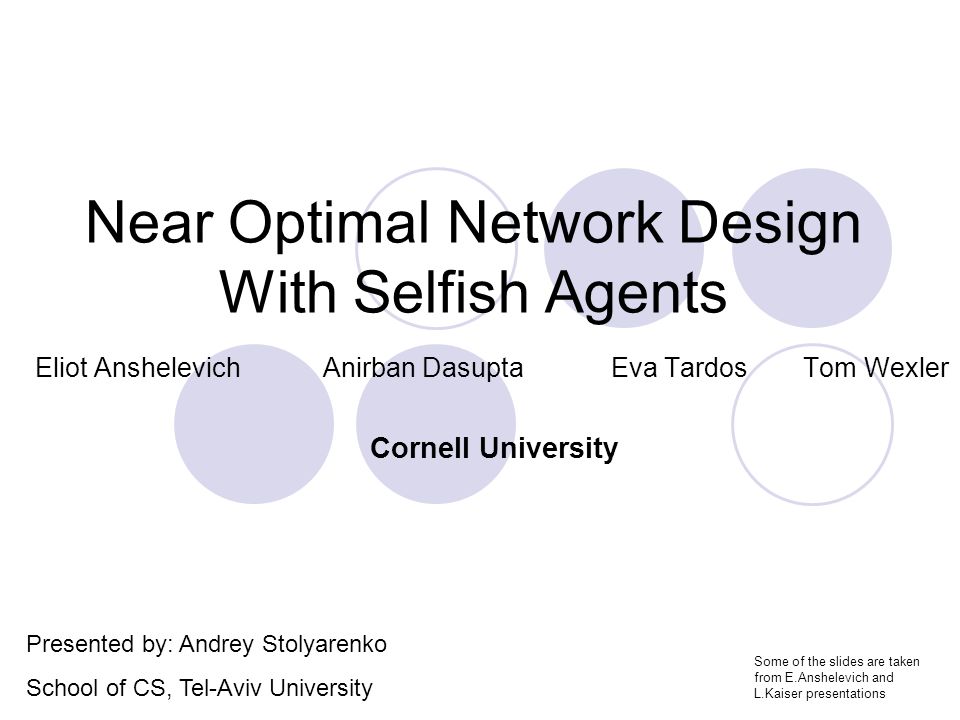 Near Optimal Network Design With Selfish Agents

Eliot Anshelevich Anirban Dasupta Eva Tardos Tom Wexler

Cornell University

Presented by: Andrey Stolyarenko

School of CS, Tel-Aviv University

Some of the slides are taken from E.Anshelevich and L.Kaiser presentations